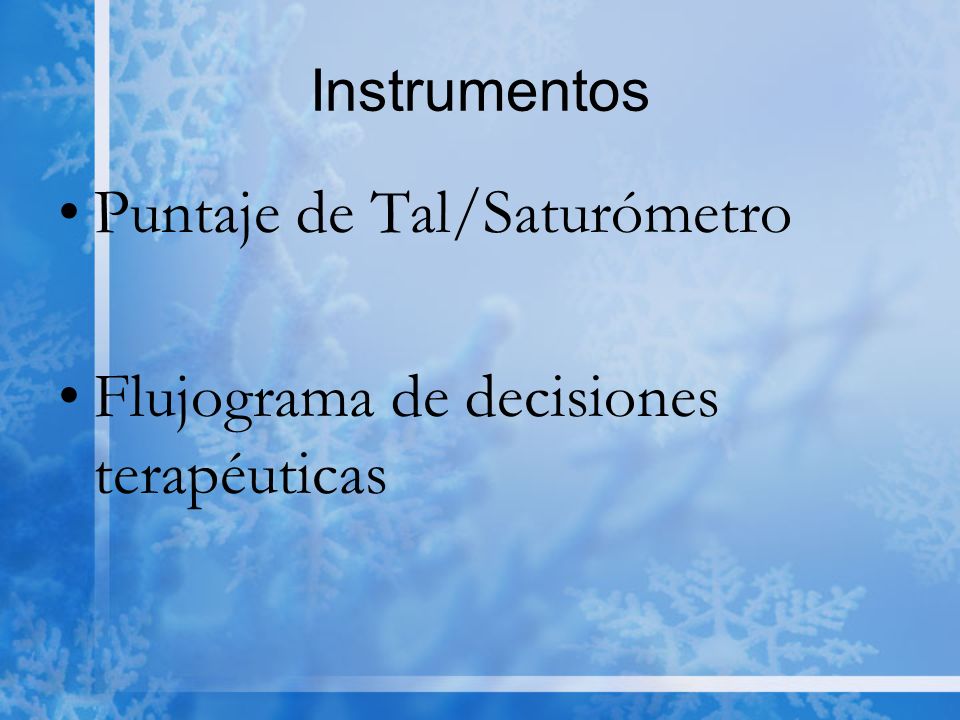 Instrumentos

• Puntaje de Tal/Saturómetro

• Flujograma de decisiones terapéuticas